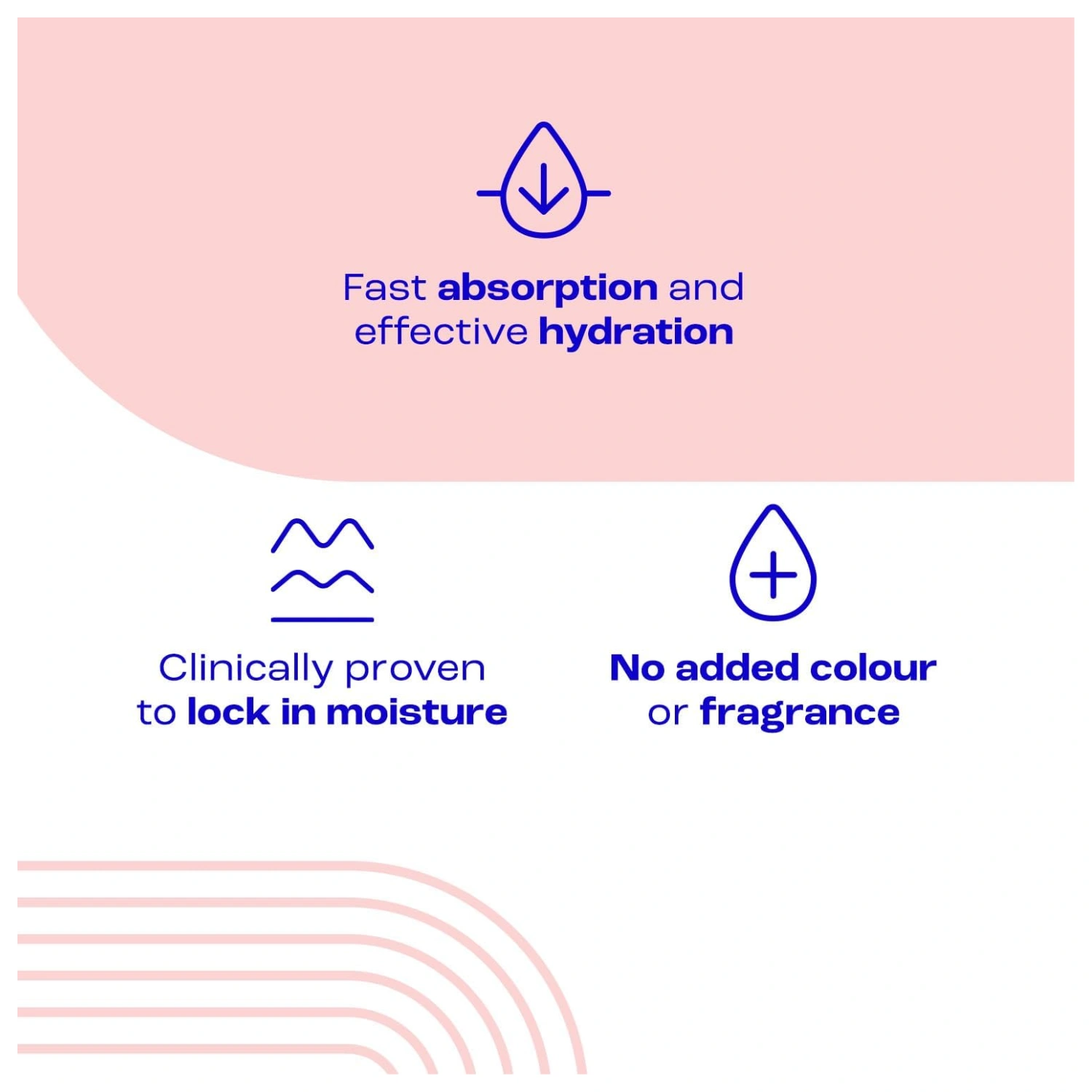 Fast absorption and effective hydration

Clinically proven to lock in moisture

No added colour or fragrance